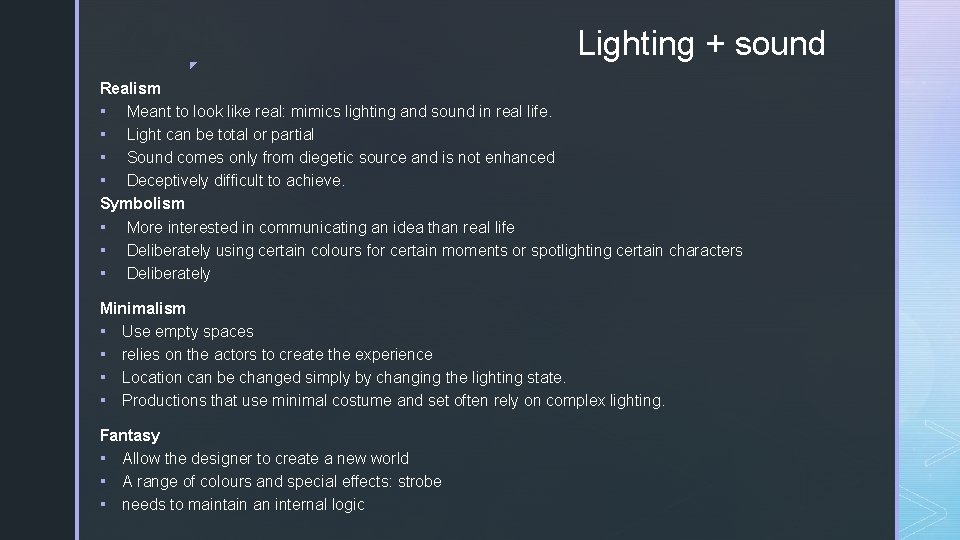 Lighting + sound

Realism
▪ Meant to look like real: mimics lighting and sound in real life.
▪ Light can be total or partial
▪ Sound comes only from diegetic source and is not enhanced
▪ Deceptively difficult to achieve.

Symbolism
▪ More interested in communicating an idea than real life
▪ Deliberately using certain colours for certain moments or spotlighting certain characters
▪ Deliberately

Minimalism
▪ Use empty spaces
▪ relies on the actors to create the experience
▪ Location can be changed simply by changing the lighting state.
▪ Productions that use minimal costume and set often rely on complex lighting.

Fantasy
▪ Allow the designer to create a new world
▪ A range of colours and special effects: strobe
▪ needs to maintain an internal logic